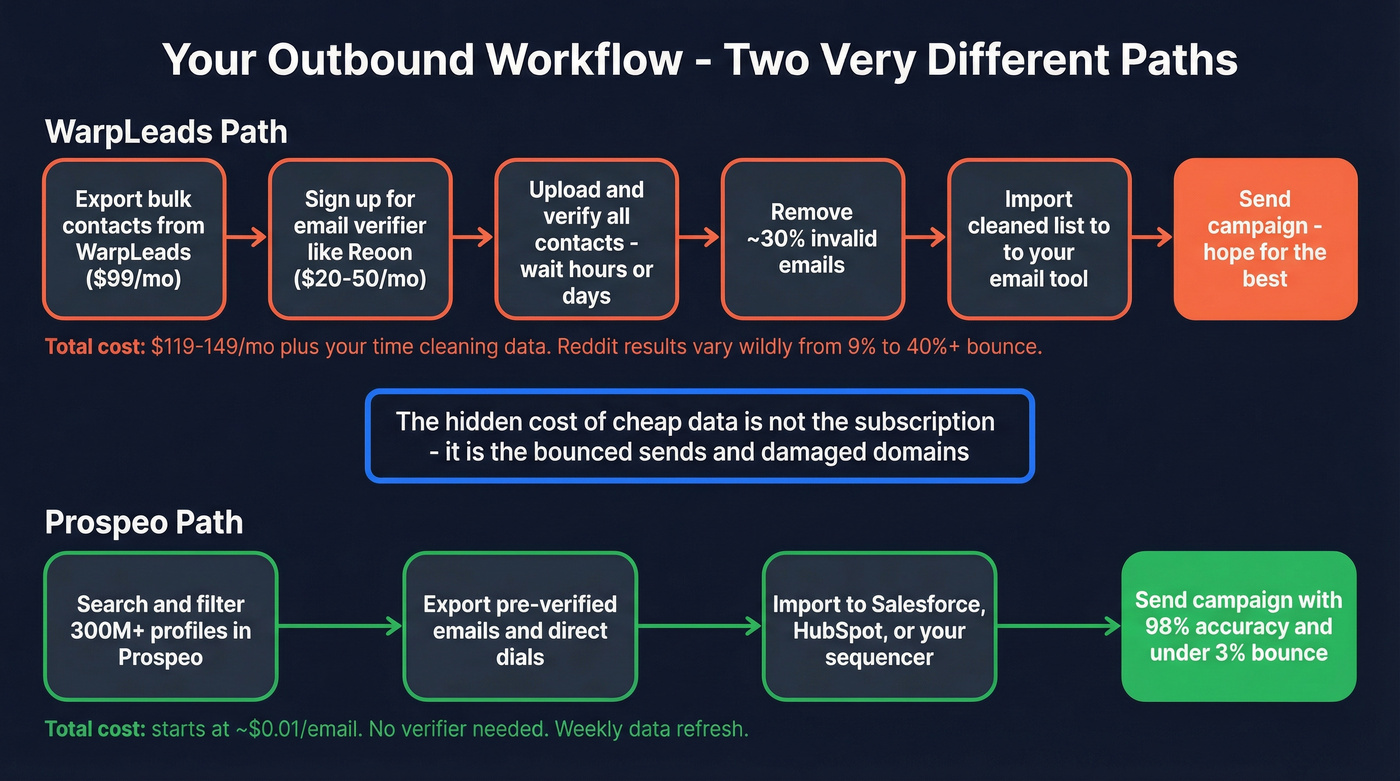 Your Outbound Workflow - Two Very Different Paths

WarpLeads Path

Export bulk contacts from WarpLeads ($99/mo)

Sign up for email verifier like Reoon ($20-50/mo)

Upload and verify all contacts - wait hours or days

Remove ~30% invalid emails

Import cleaned list to to your email tool

Send campaign - hope for the best

Total cost: $119-149/mo plus your time cleaning data. Reddit results vary wildly from 9% to 40%+ bounce.

The hidden cost of cheap data is not the subscription - it is the bounced sends and damaged domains

Prospeo Path

Search and filter 300M+ profiles in Prospeo

Export pre-verified emails and direct dials

Import to Salesforce, HubSpot, or your sequencer

Send campaign with 98% accuracy and under 3% bounce

Total cost: starts at ~$0.01/email. No verifier needed. Weekly data refresh.